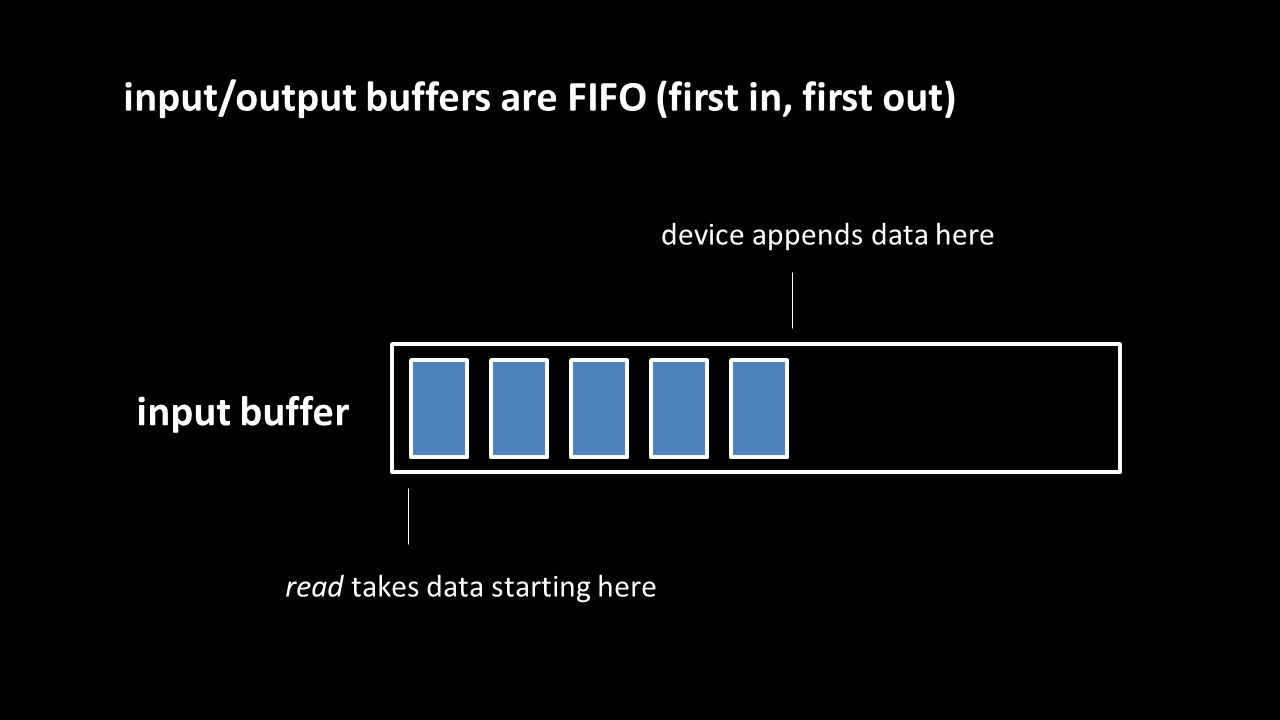 input/output buffers are FIFO (first in, first out)

device appends data here

input buffer

read takes data starting here